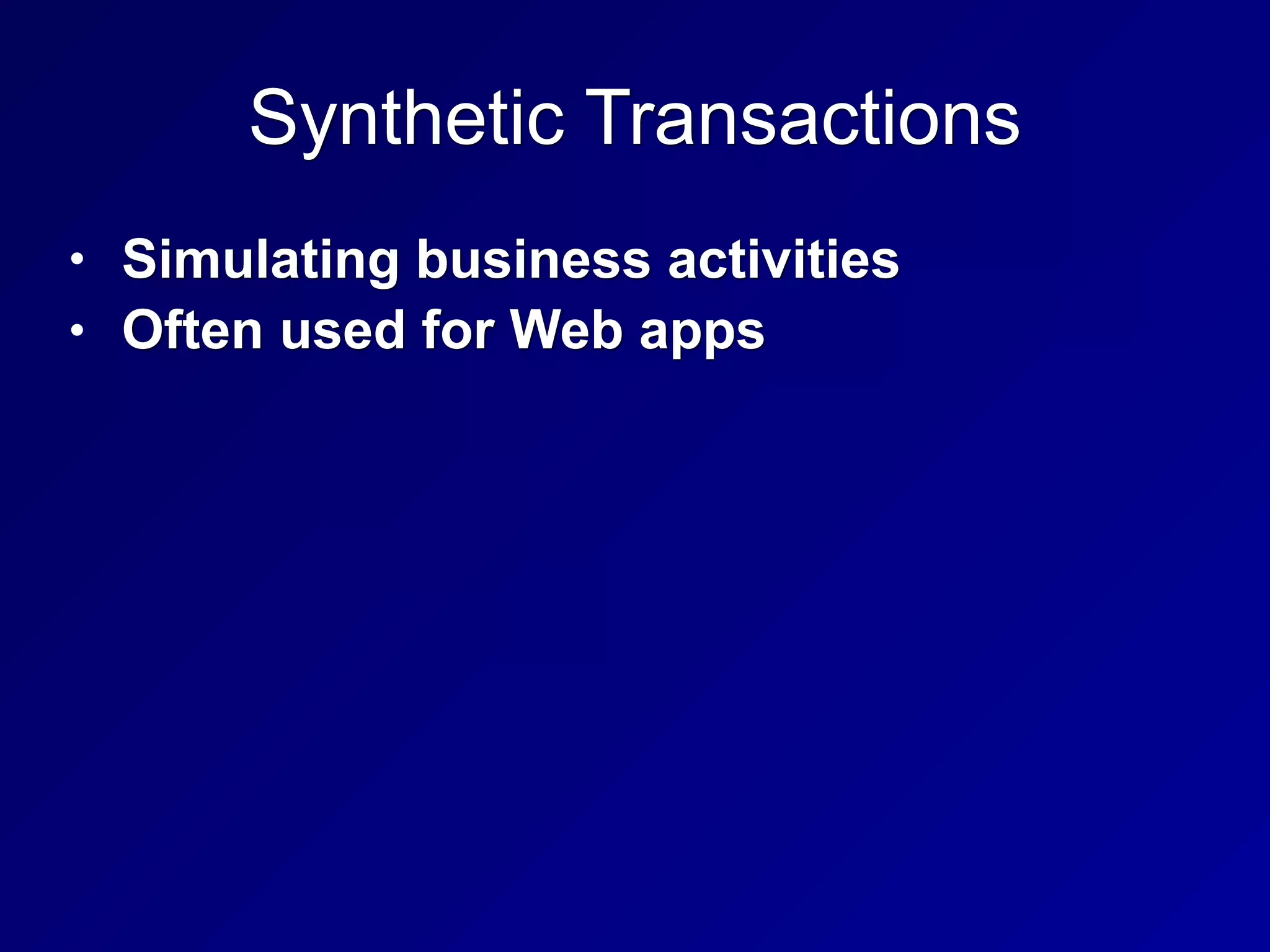 Synthetic Transactions

• Simulating business activities
• Often used for Web apps